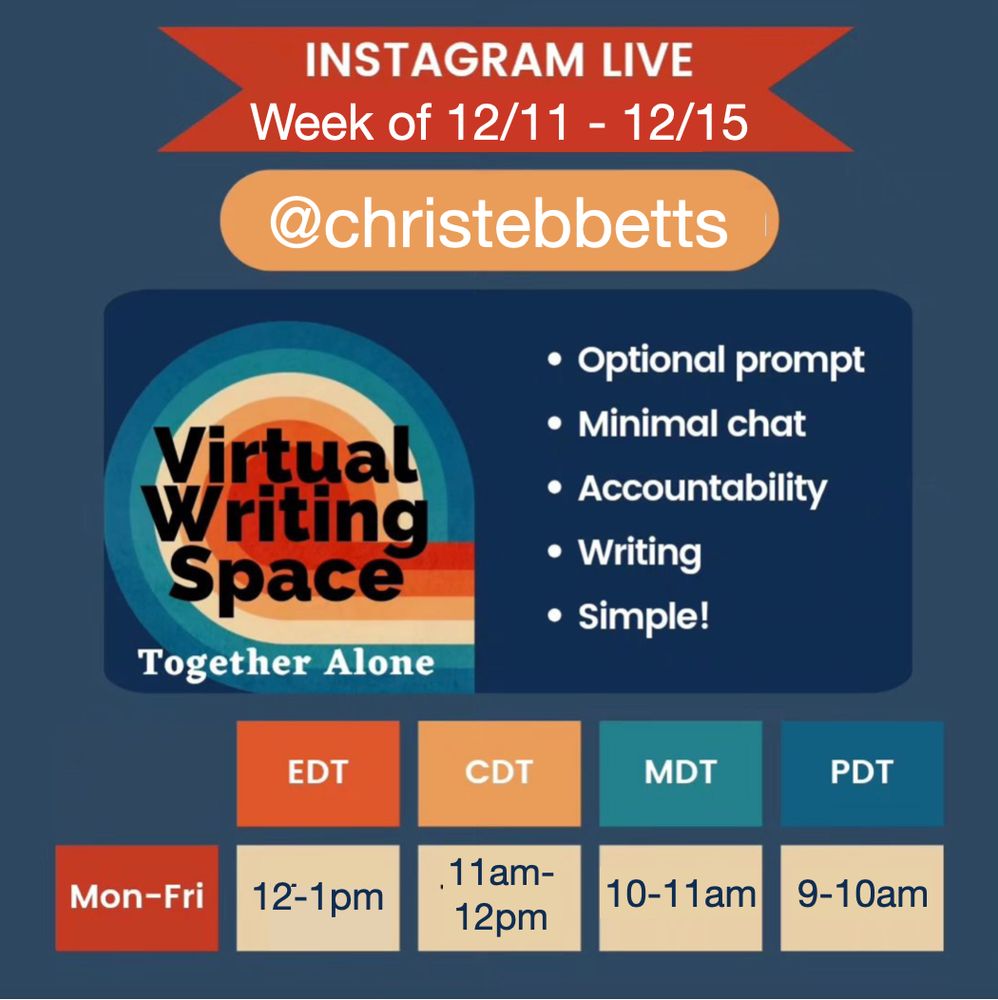 INSTAGRAM LIVE
Week of 12/11 - 12/15

@christebbetts

Virtual Writing Space

Together Alone

• Optional prompt
• Minimal chat
• Accountability
• Writing
• Simple!

| | EDT | CDT | MDT | PDT |
|---|---|---|---|---|
| Mon-Fri | 12-1pm | 11am-12pm | 10-11am | 9-10am |